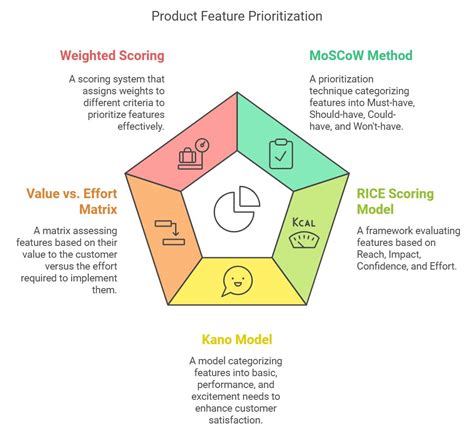 Product Feature Prioritization

Weighted Scoring

A scoring system that assigns weights to different criteria to prioritize features effectively.

MoSCoW Method

A prioritization technique categorizing features into Must-have, Should-have, Could-have, and Won't-have.

Value vs. Effort Matrix

A matrix assessing features based on their value to the customer versus the effort required to implement them.

KCAL

RICE Scoring Model

A framework evaluating features based on Reach, Impact, Confidence, and Effort.

Kano Model

A model categorizing features into basic, performance, and excitement needs to enhance customer satisfaction.